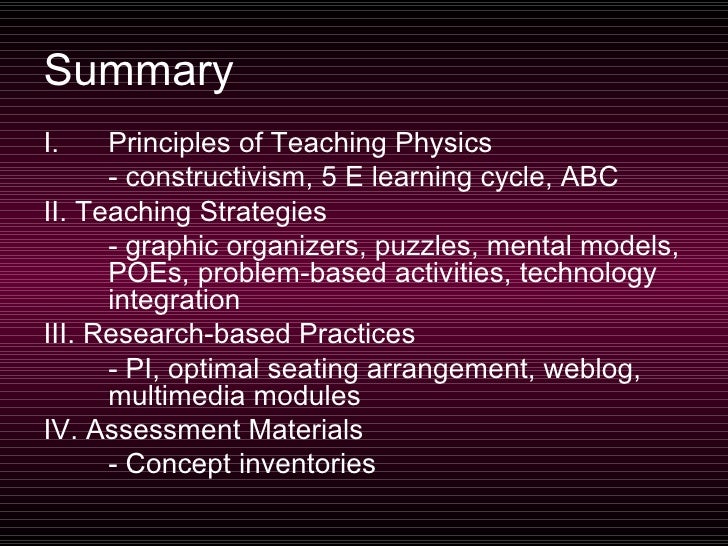 Summary

I. Principles of Teaching Physics
- constructivism, 5 E learning cycle, ABC

II. Teaching Strategies
- graphic organizers, puzzles, mental models, POEs, problem-based activities, technology integration

III. Research-based Practices
- PI, optimal seating arrangement, weblog, multimedia modules

IV. Assessment Materials
- Concept inventories